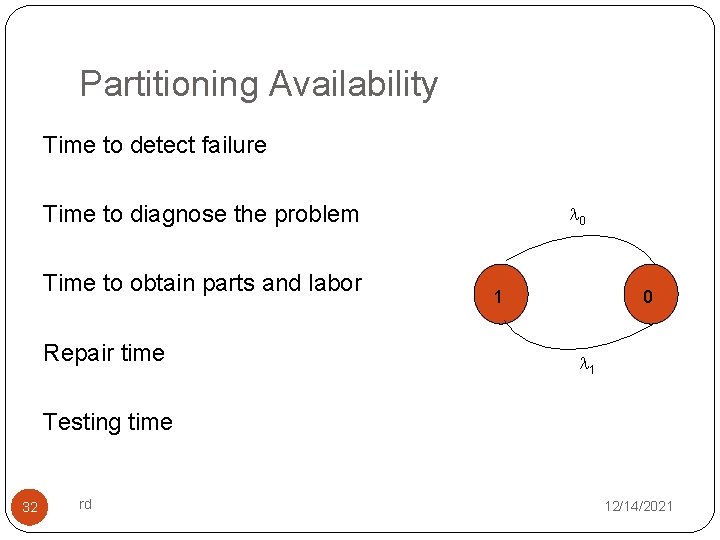 Partitioning Availability

Time to detect failure

Time to diagnose the problem

Time to obtain parts and labor

Repair time

Testing time

$\lambda_0$

1

0

$\lambda_1$

32

rd

12/14/2021